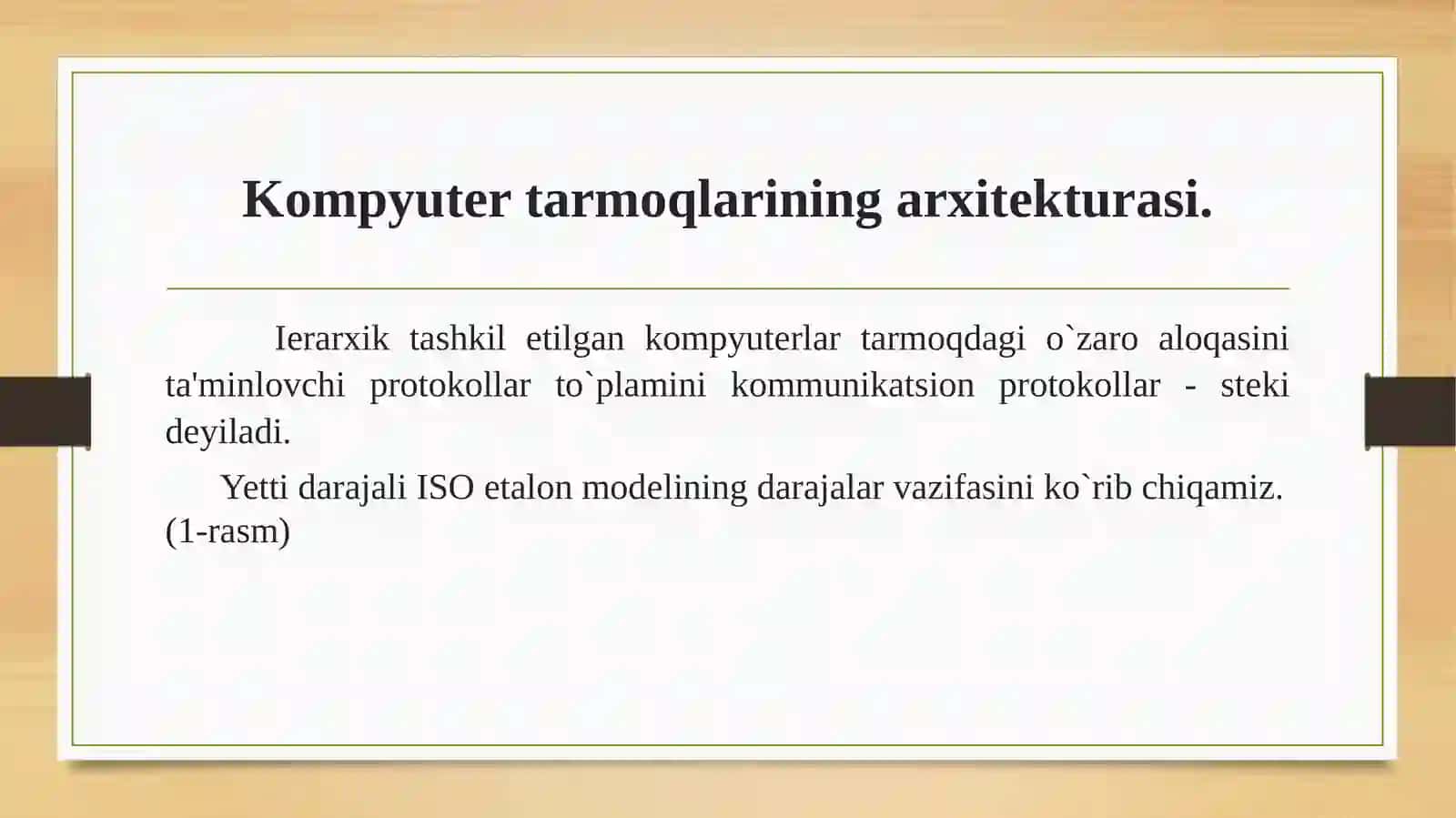 Kompyuter tarmoqlarining arxitekturasi.

Ierarxik tashkil etilgan kompyuterlar tarmoqdagi o`zaro aloqasini ta'minlovchi protokollar to`plamini kommunikatsion protokollar - steki deyiladi.

Yetti darajali ISO etalon modelining darajalar vazifasini ko`rib chiqamiz. (1-rasm)